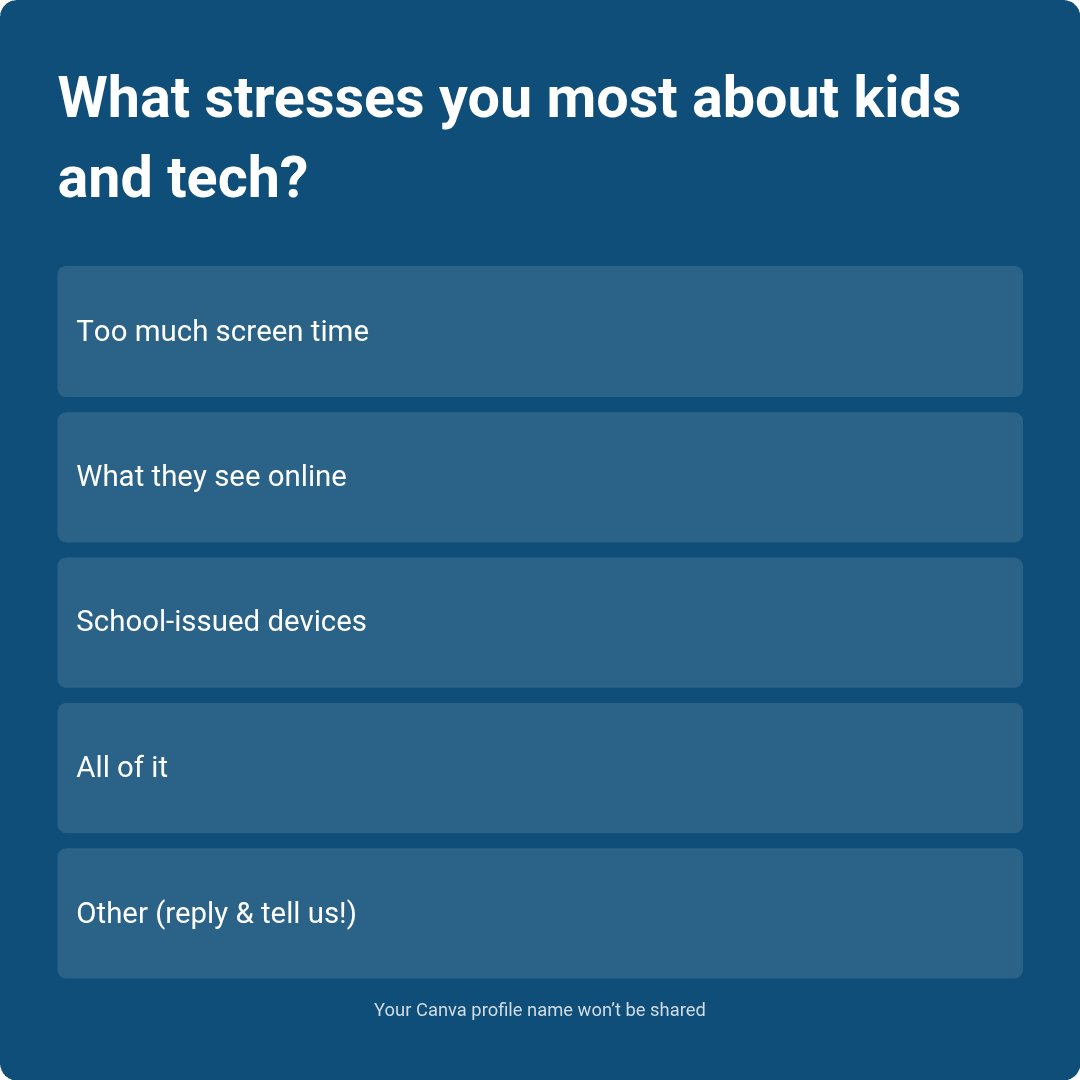 What stresses you most about kids and tech?

Too much screen time

What they see online

School-issued devices

All of it

Other (reply & tell us!)

Your Canva profile name won't be shared